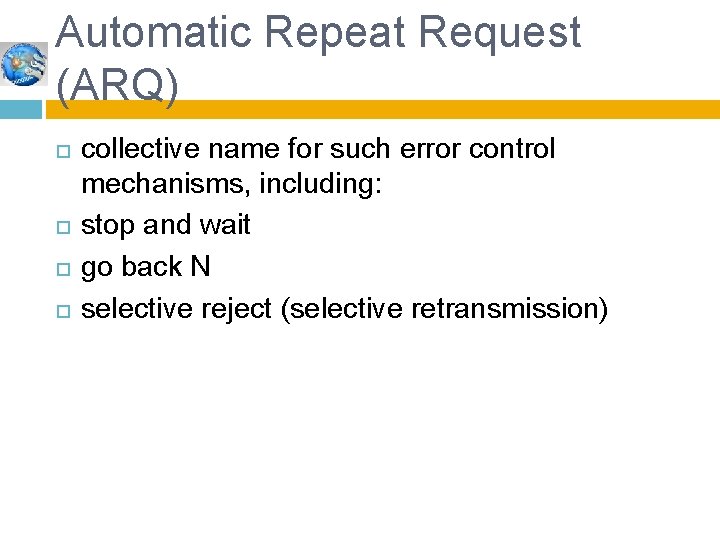 Automatic Repeat Request (ARQ)

collective name for such error control mechanisms, including:
stop and wait
go back N
selective reject (selective retransmission)